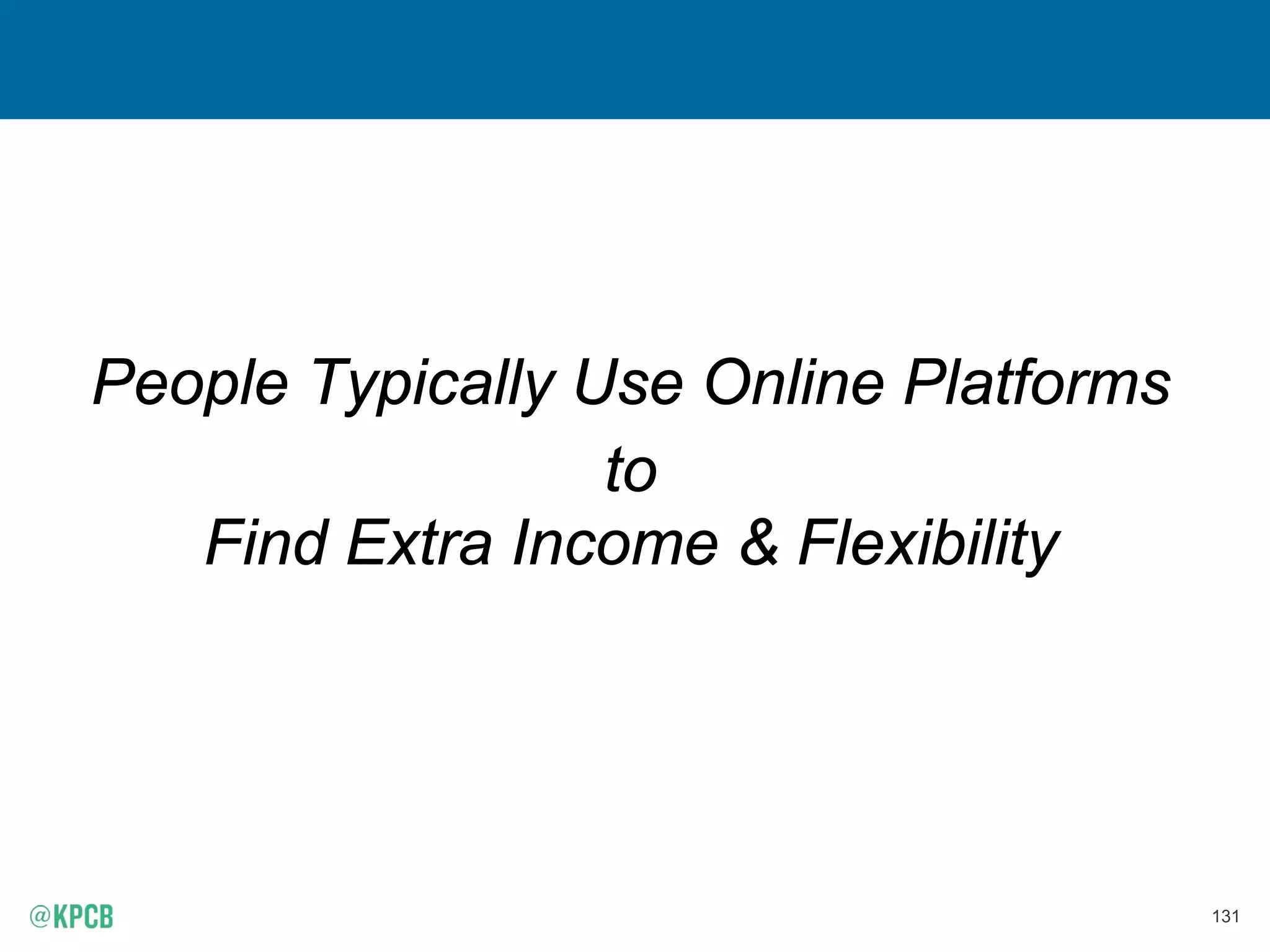 People Typically Use Online Platforms
to
Find Extra Income & Flexibility

@KPCB

131